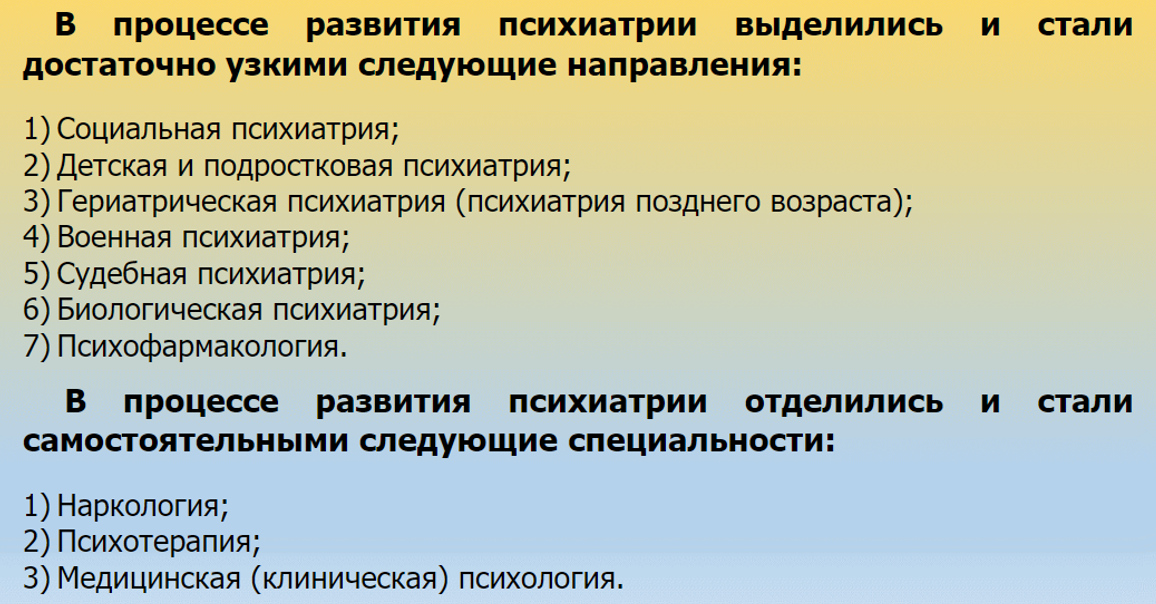 В процессе развития психиатрии выделились и стали достаточно узкими следующие направления:

1) Социальная психиатрия;
2) Детская и подростковая психиатрия;
3) Гериатрическая психиатрия (психиатрия позднего возраста);
4) Военная психиатрия;
5) Судебная психиатрия;
6) Биологическая психиатрия;
7) Психофармакология.

В процессе развития психиатрии отделились и стали самостоятельными следующие специальности:

1) Наркология;
2) Психотерапия;
3) Медицинская (клиническая) психология.